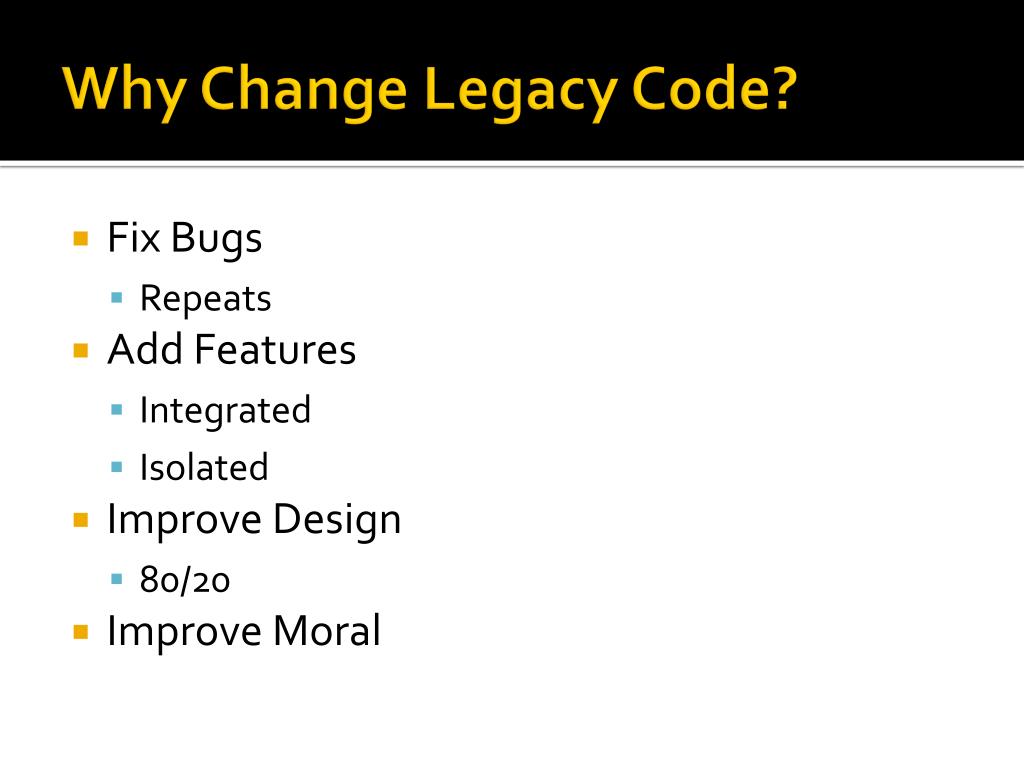 Why Change Legacy Code?

- Fix Bugs
  - Repeats
- Add Features
  - Integrated
  - Isolated
- Improve Design
  - 80/20
- Improve Moral